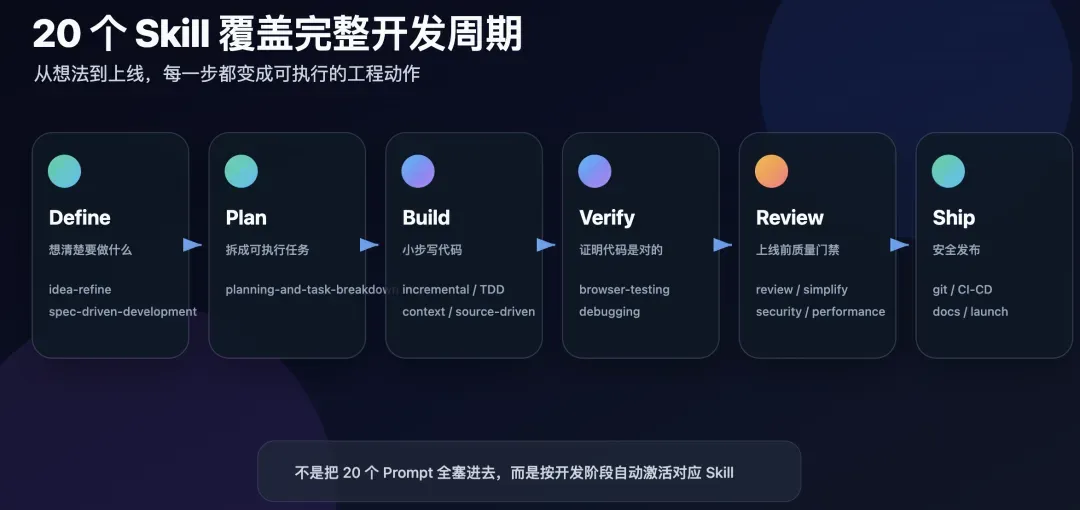 20 个 Skill 覆盖完整开发周期

从想法到上线，每一步都变成可执行的工程动作

Define
想清楚要做什么
idea-refine
spec-driven-development

Plan
拆成可执行任务
planning-and-task-breakdow

Build
小步写代码
incremental / TDD
context / source-driven

Verify
证明代码是对的
browser-testing
debugging

Review
上线前质量门禁
review / simplify
security / performance

Ship
安全发布
git / CI-CD
docs / launch

不是把 20 个 Prompt 全塞进去，而是按开发阶段自动激活对应 Skill